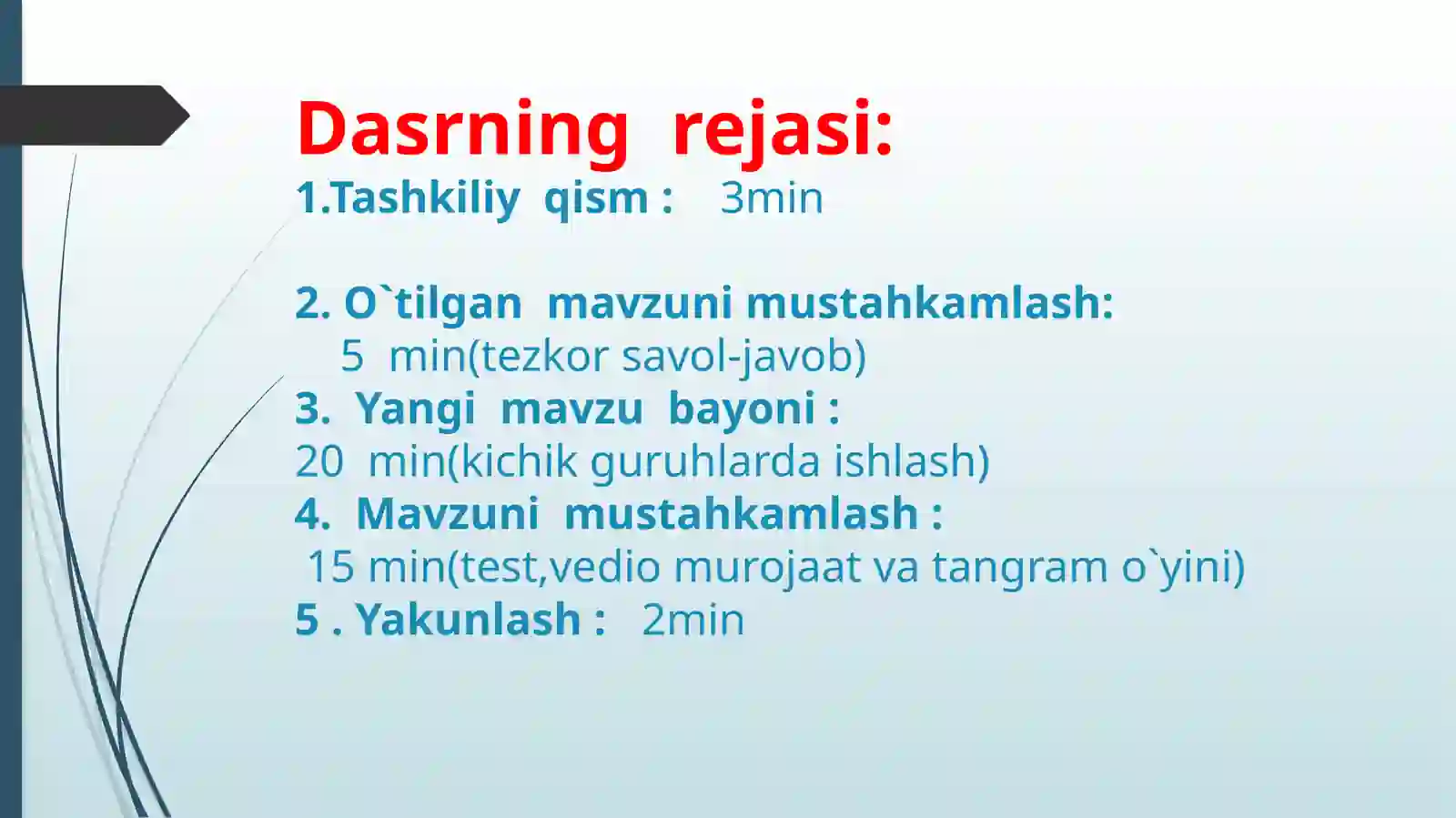 Dasrning rejasi:
1.Tashkiliy qism : 3min

2. O`tilgan mavzuni mustahkamlash:
5 min(tezkor savol-javob)
3. Yangi mavzu bayoni :
20 min(kichik guruhlarda ishlash)
4. Mavzuni mustahkamlash :
15 min(test,vedio murojaat va tangram o`yini)
5 . Yakunlash : 2min